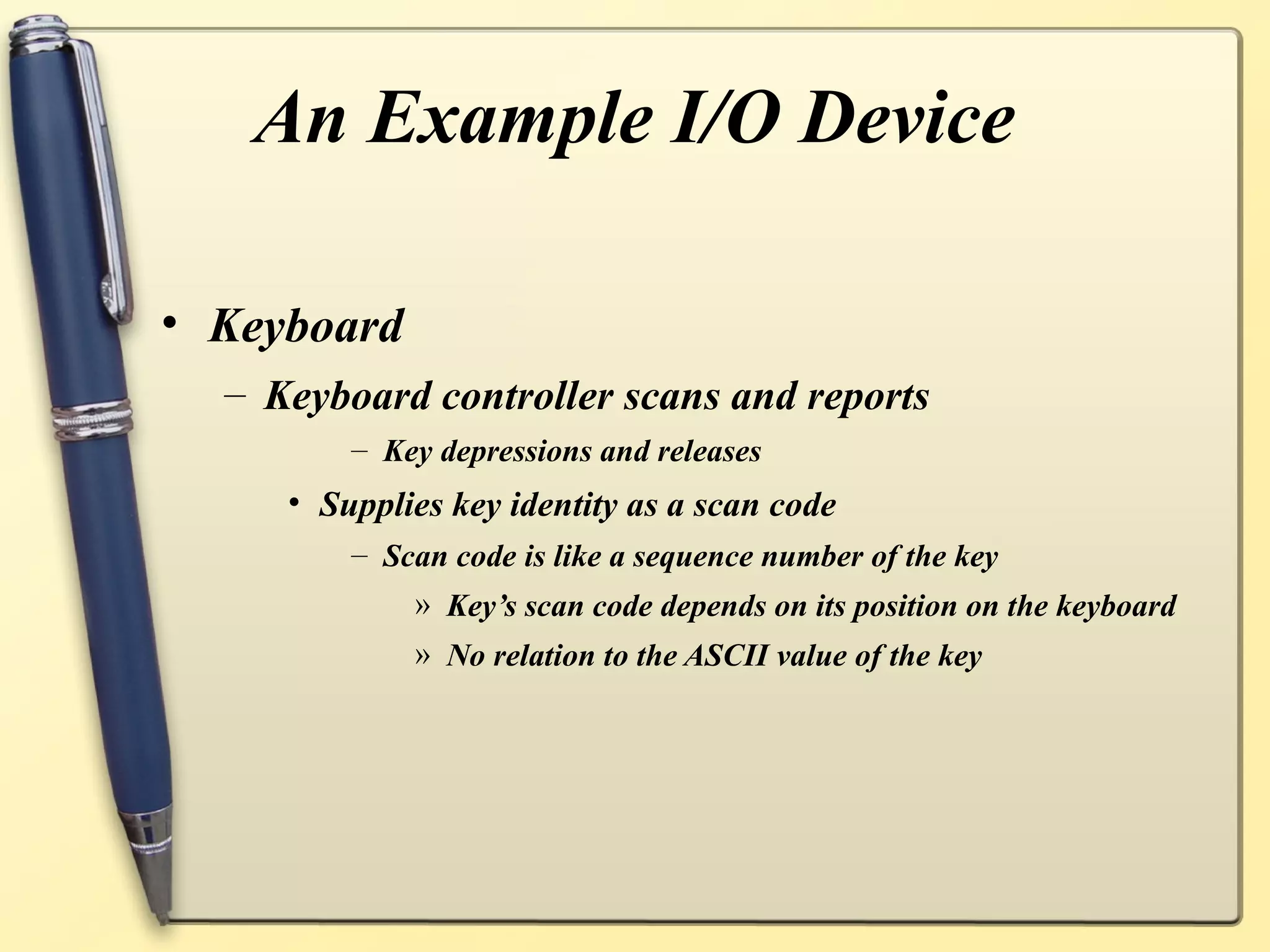 An Example I/O Device

• Keyboard

– Keyboard controller scans and reports

– Key depressions and releases

• Supplies key identity as a scan code

– Scan code is like a sequence number of the key

» Key’s scan code depends on its position on the keyboard

» No relation to the ASCII value of the key